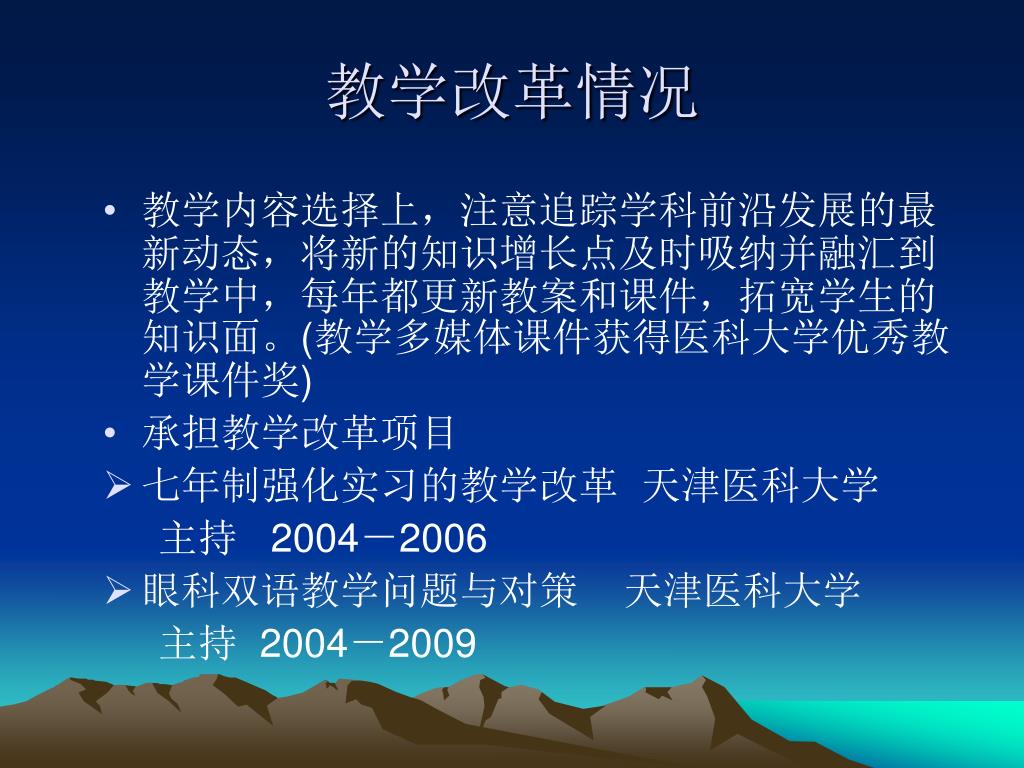 教学改革情况

• 教学内容选择上，注意追踪学科前沿发展的最新动态，将新的知识增长点及时吸纳并融汇到教学中，每年都更新教案和课件，拓宽学生的知识面。(教学多媒体课件获得医科大学优秀教学课件奖)

• 承担教学改革项目

➢ 七年制强化实习的教学改革 天津医科大学
主持 2004－2006

➢ 眼科双语教学问题与对策 天津医科大学
主持 2004－2009